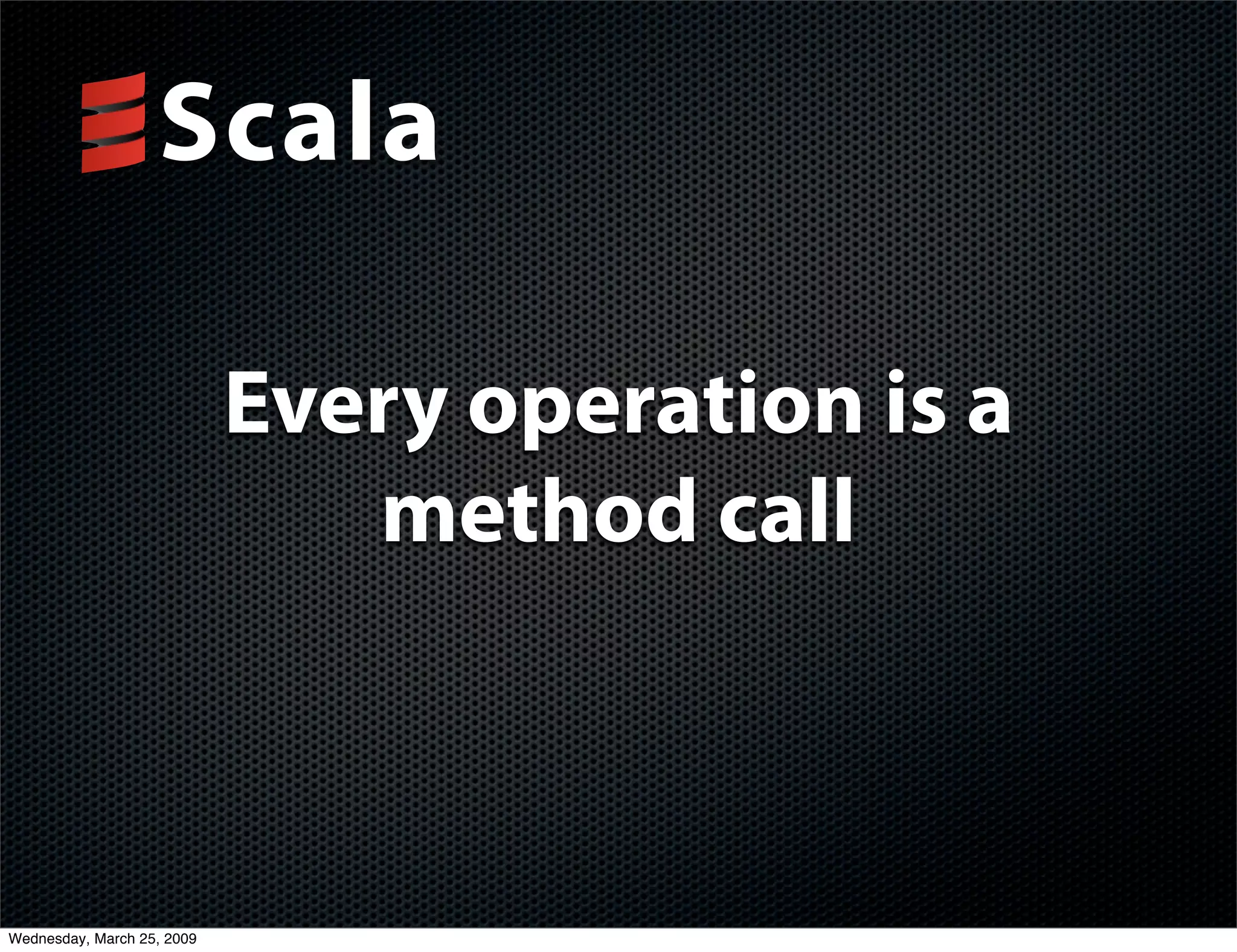 Scala

Every operation is a method call

Wednesday, March 25, 2009